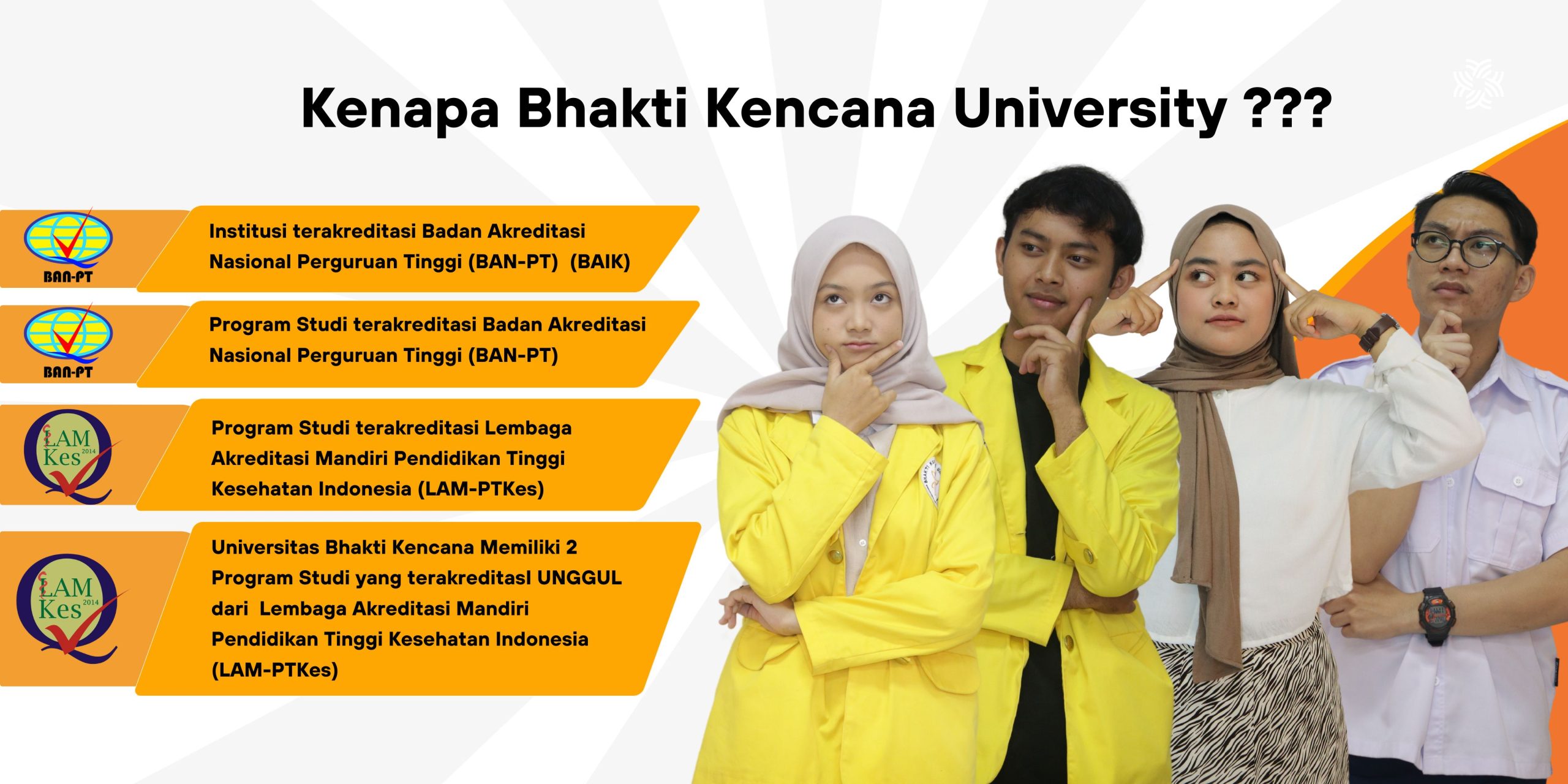 Kenapa Bhakti Kencana University ???

BAN-PT

Institusi terakreditasi Badan Akreditasi Nasional Perguruan Tinggi (BAN-PT) (BAIK)

BAN-PT

Program Studi terakreditasi Badan Akreditasi Nasional Perguruan Tinggi (BAN-PT)

LAM Kes 2014

Program Studi terakreditasi Lembaga Akreditasi Mandiri Pendidikan Tinggi Kesehatan Indonesia (LAM-PTKes)

LAM Kes 2014

Universitas Bhakti Kencana Memiliki 2 Program Studi yang terakreditasI UNGGUL dari Lembaga Akreditasi Mandiri Pendidikan Tinggi Kesehatan Indonesia (LAM-PTKes)